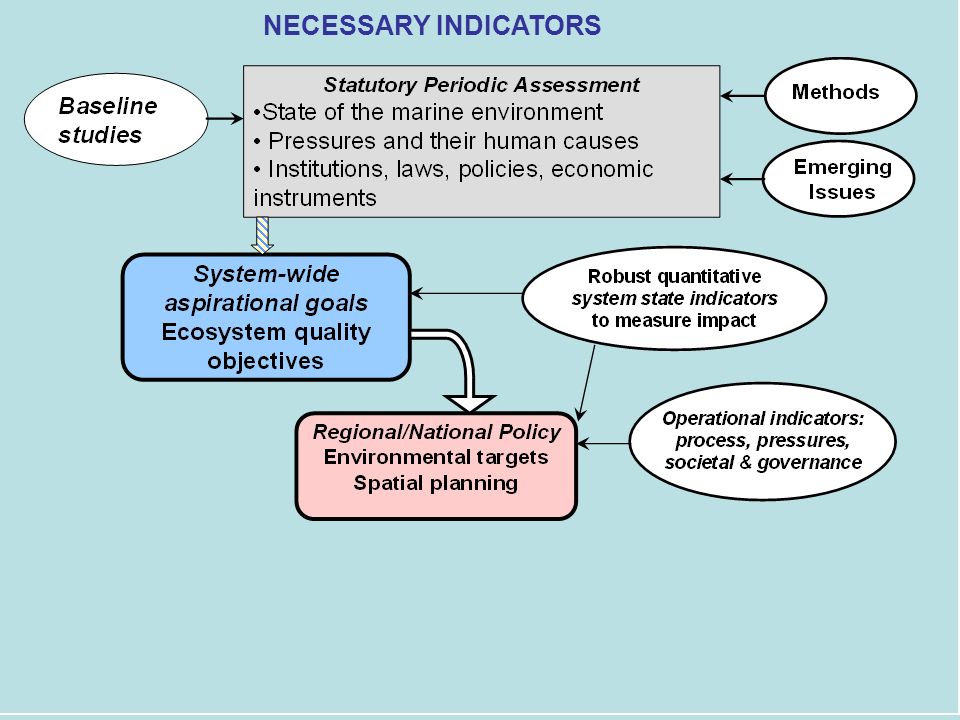 NECESSARY INDICATORS

Baseline studies

Statutory Periodic Assessment
•State of the marine environment
• Pressures and their human causes
• Institutions, laws, policies, economic instruments

Methods

Emerging Issues

System-wide aspirational goals
Ecosystem quality objectives

Robust quantitative system state indicators to measure impact

Regional/National Policy
Environmental targets
Spatial planning

Operational indicators: process, pressures, societal & governance